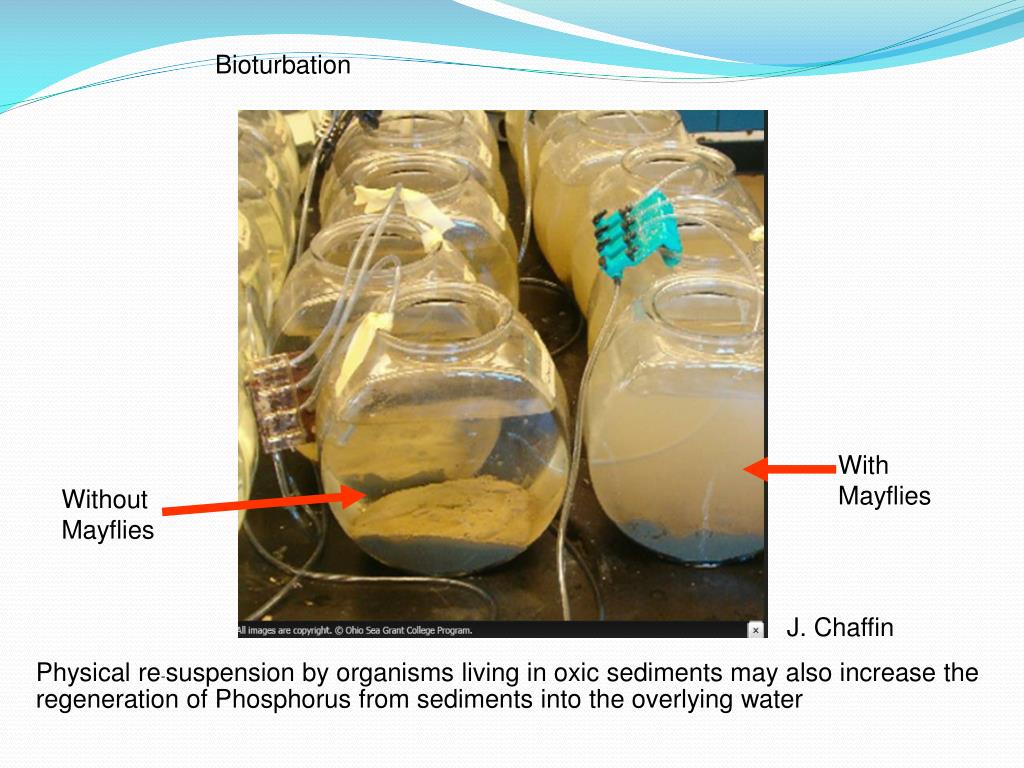 Bioturbation

Without Mayflies

With Mayflies

All images are copyright. © Ohio Sea Grant College Program.

×

J. Chaffin

Physical re-suspension by organisms living in oxic sediments may also increase the regeneration of Phosphorus from sediments into the overlying water